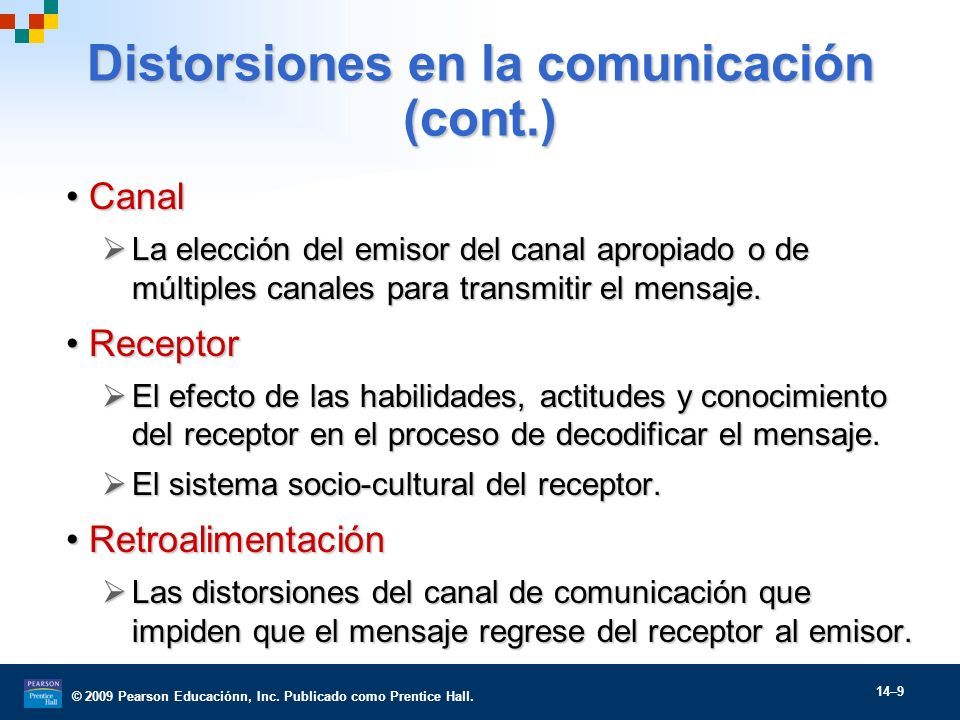 Distorsiones en la comunicación (cont.)

• Canal
➢ La elección del emisor del canal apropiado o de múltiples canales para transmitir el mensaje.

• Receptor
➢ El efecto de las habilidades, actitudes y conocimiento del receptor en el proceso de decodificar el mensaje.
➢ El sistema socio-cultural del receptor.

• Retroalimentación
➢ Las distorsiones del canal de comunicación que impiden que el mensaje regrese del receptor al emisor.

PEARSON Prentice Hall

© 2009 Pearson Educaciónn, Inc. Publicado como Prentice Hall.

14–9